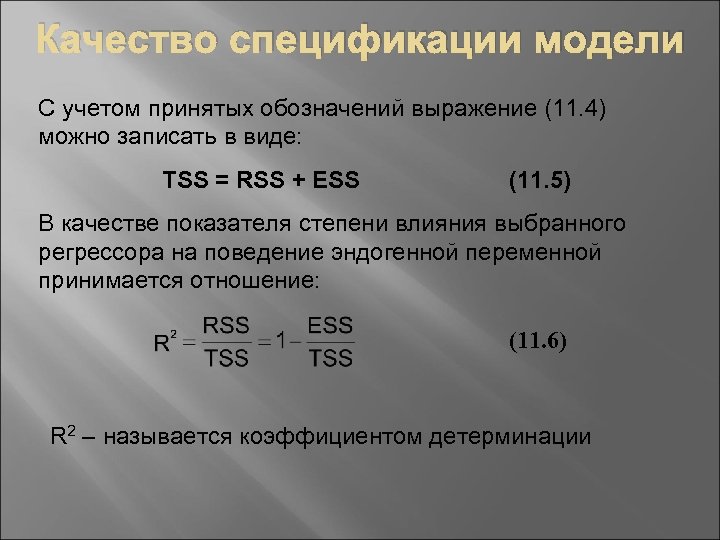 Качество спецификации модели

С учетом принятых обозначений выражение (11.4) можно записать в виде:

TSS = RSS + ESS (11.5)

В качестве показателя степени влияния выбранного регрессора на поведение эндогенной переменной принимается отношение:

$R^2 = \frac{RSS}{TSS} = 1 - \frac{ESS}{TSS}$ (11.6)

$R^2$ – называется коэффициентом детерминации